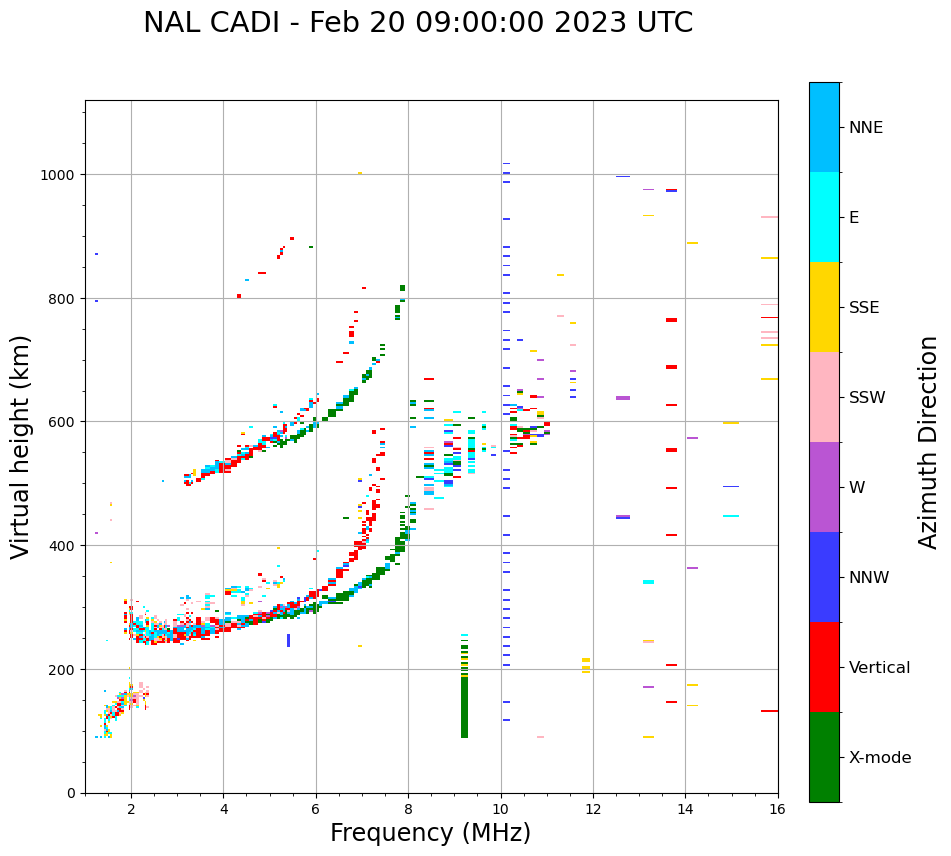 NAL CADI - Feb 20 09:00:00 2023 UTC

Virtual height (km)

1000
800
600
400
200
0

2 4 6 8 10 12 14 16

Frequency (MHz)

NNE
E
SSE
SSW
W
NNW
Vertical
X-mode

Azimuth Direction